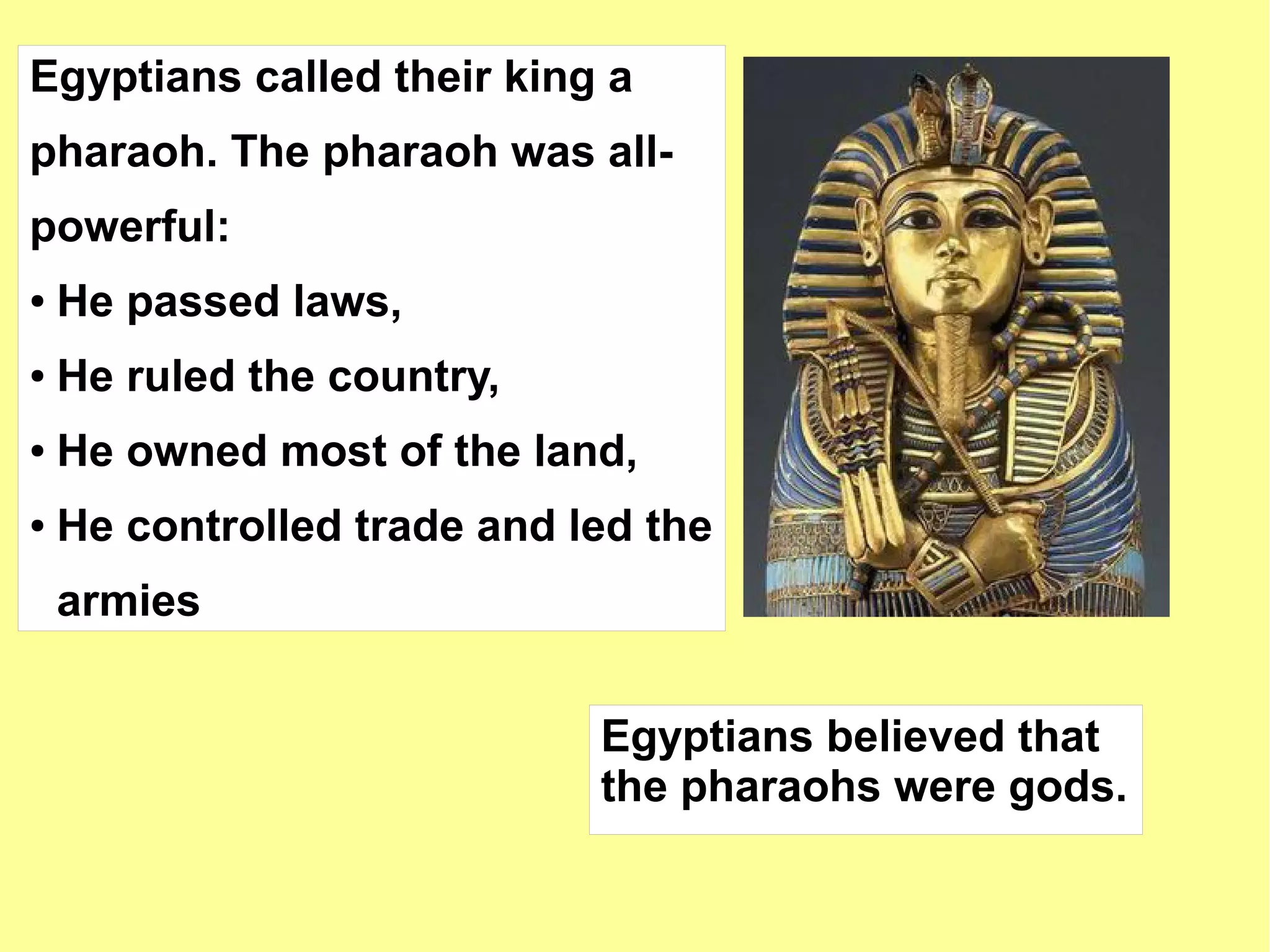 Egyptians called their king a pharaoh. The pharaoh was all-powerful:

• He passed laws,

• He ruled the country,

• He owned most of the land,

• He controlled trade and led the armies

Egyptians believed that the pharaohs were gods.